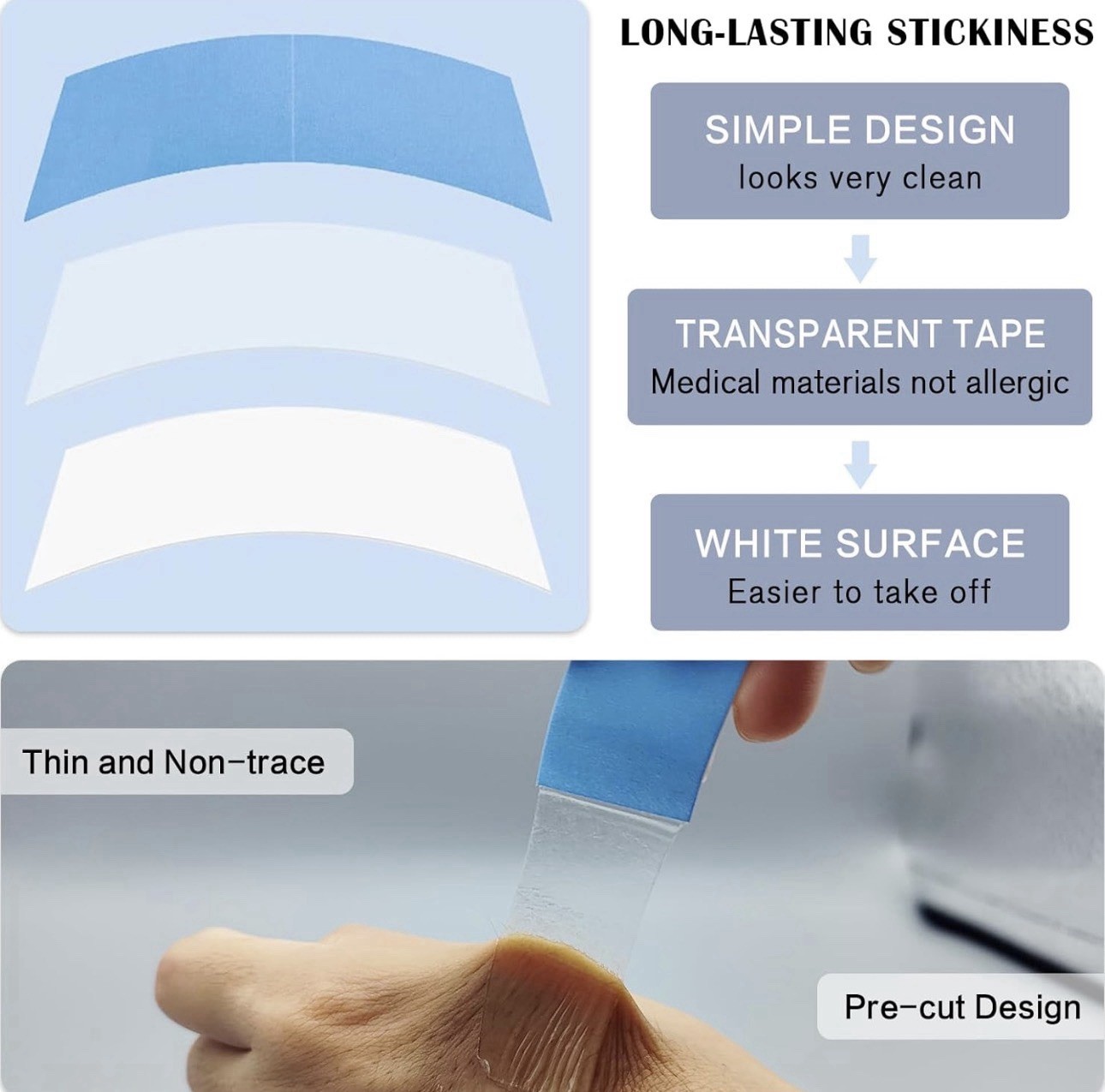 LONG-LASTING STICKINESS

SIMPLE DESIGN
looks very clean

TRANSPARENT TAPE
Medical materials not allergic

WHITE SURFACE
Easier to take off

Thin and Non-trace

Pre-cut Design